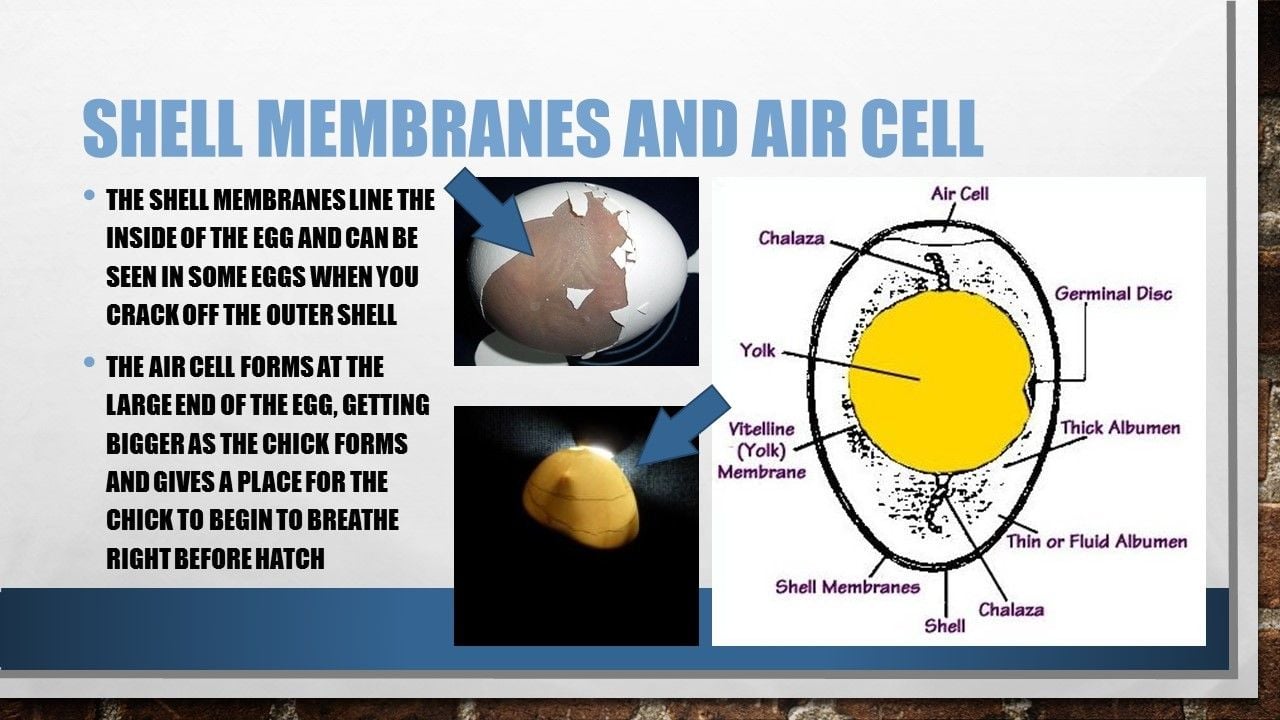 SHELL MEMBRANES AND AIR CELL

• THE SHELL MEMBRANES LINE THE INSIDE OF THE EGG AND CAN BE SEEN IN SOME EGGS WHEN YOU CRACK OFF THE OUTER SHELL

• THE AIR CELL FORMS AT THE LARGE END OF THE EGG, GETTING BIGGER AS THE CHICK FORMS AND GIVES A PLACE FOR THE CHICK TO BEGIN TO BREATHE RIGHT BEFORE HATCH

Air Cell
Chalaza
Germinal Disc
Yolk
Vitelline (Yolk) Membrane
Thick Albumen
Thin or Fluid Albumen
Shell Membranes
Chalaza
Shell